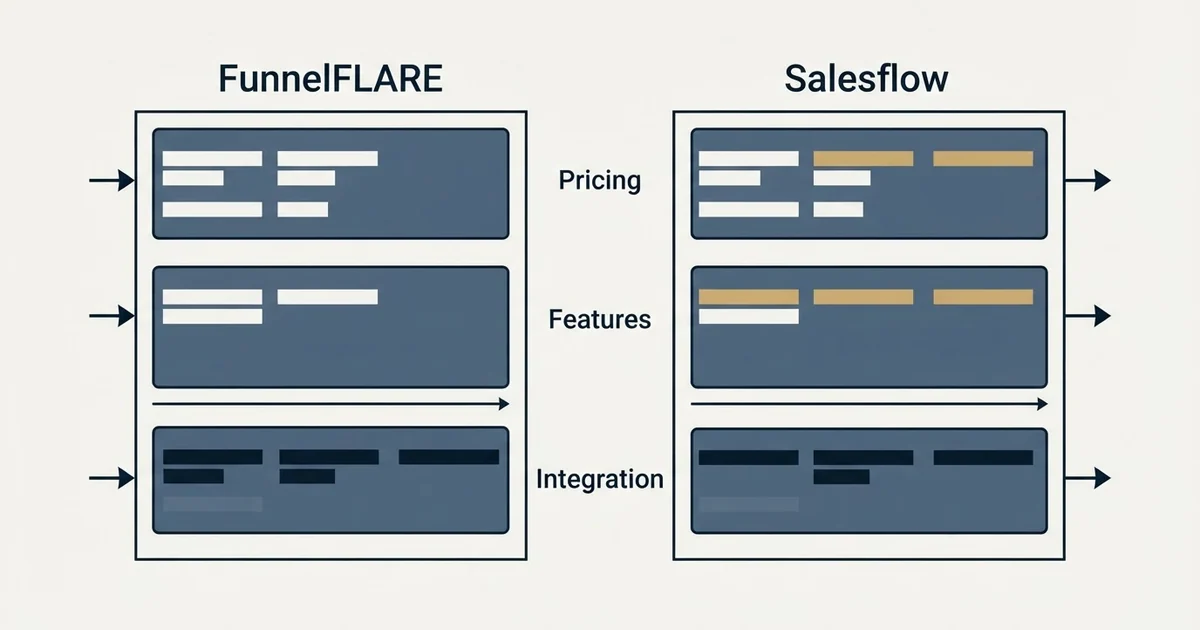 FunnelFLARE

Salesflow

Pricing

Features

Integration